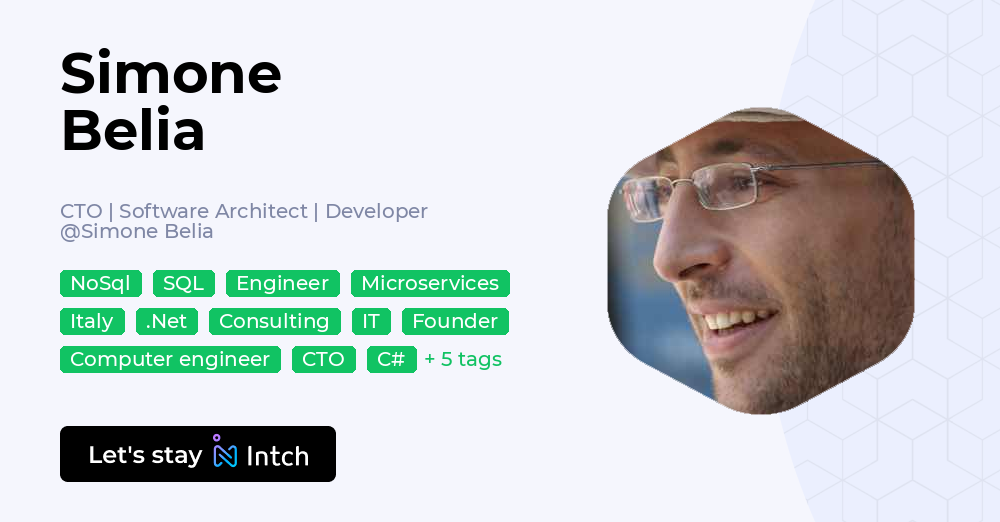 Simone Belia

CTO | Software Architect | Developer
@Simone Belia

NoSql SQL Engineer Microservices
Italy .Net Consulting IT Founder
Computer engineer CTO C# + 5 tags

Let's stay Intch